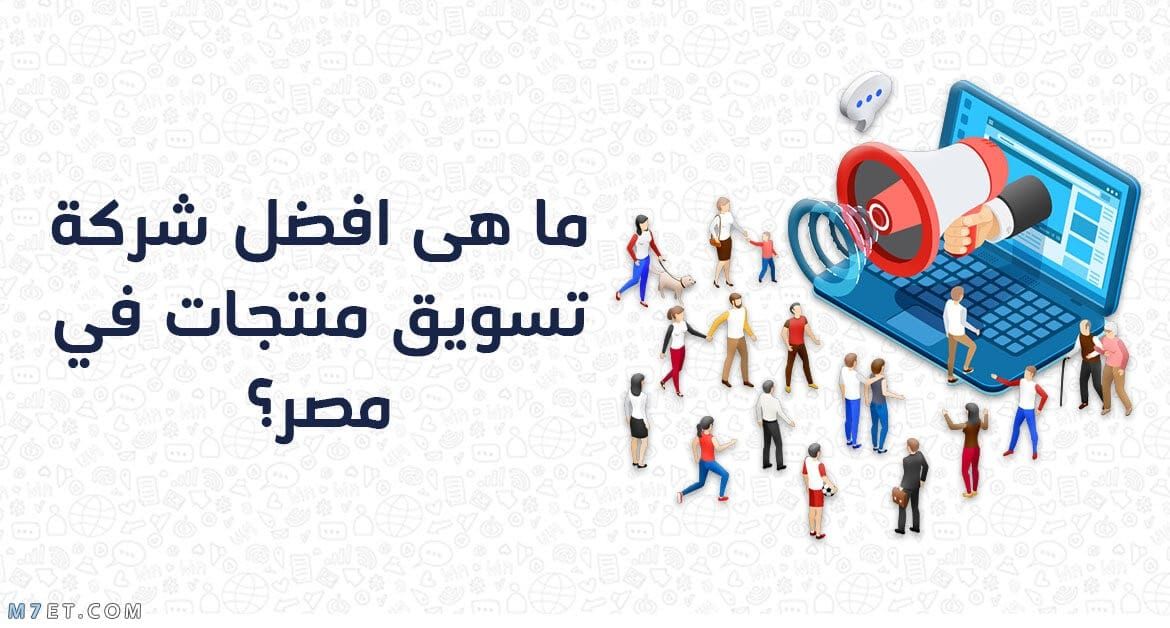 ما هى افضل شركة تسويق منتجات في مصر؟

M7ET.COM